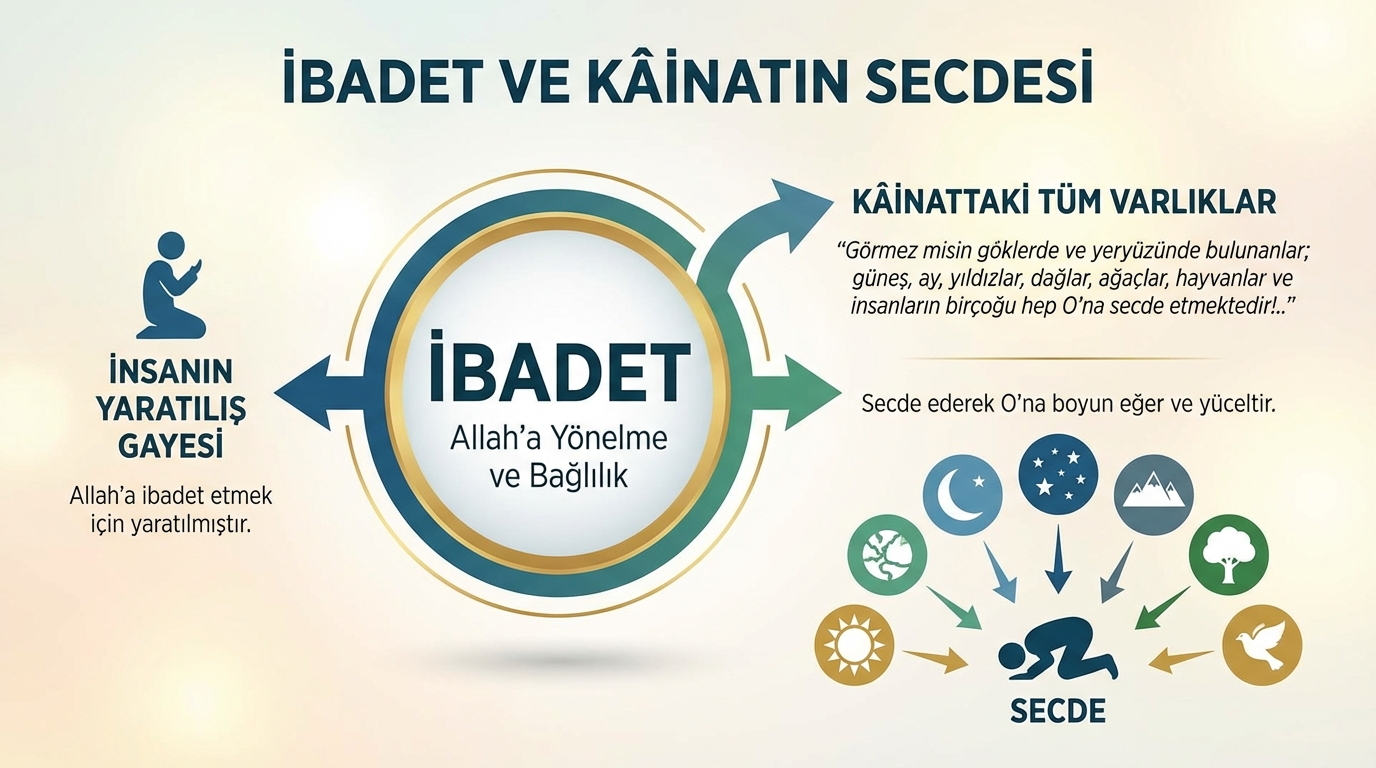 İBADET VE KÂİNATIN SECDESİ

İNSANIN YARATILIŞ GAYESİ

Allah'a ibadet etmek için yaratılmıştır.

İBADET
Allah'a Yönelme ve Bağlılık

KÂİNATTAKİ TÜM VARLIKLAR

"Görmez misin göklerde ve yeryüzünde bulunanlar; güneş, ay, yıldızlar, dağlar, ağaçlar, hayvanlar ve insanların birçoğu hep O'na secde etmektedir!.."

Secde ederek O'na boyun eğer ve yüceltir.

SECDE